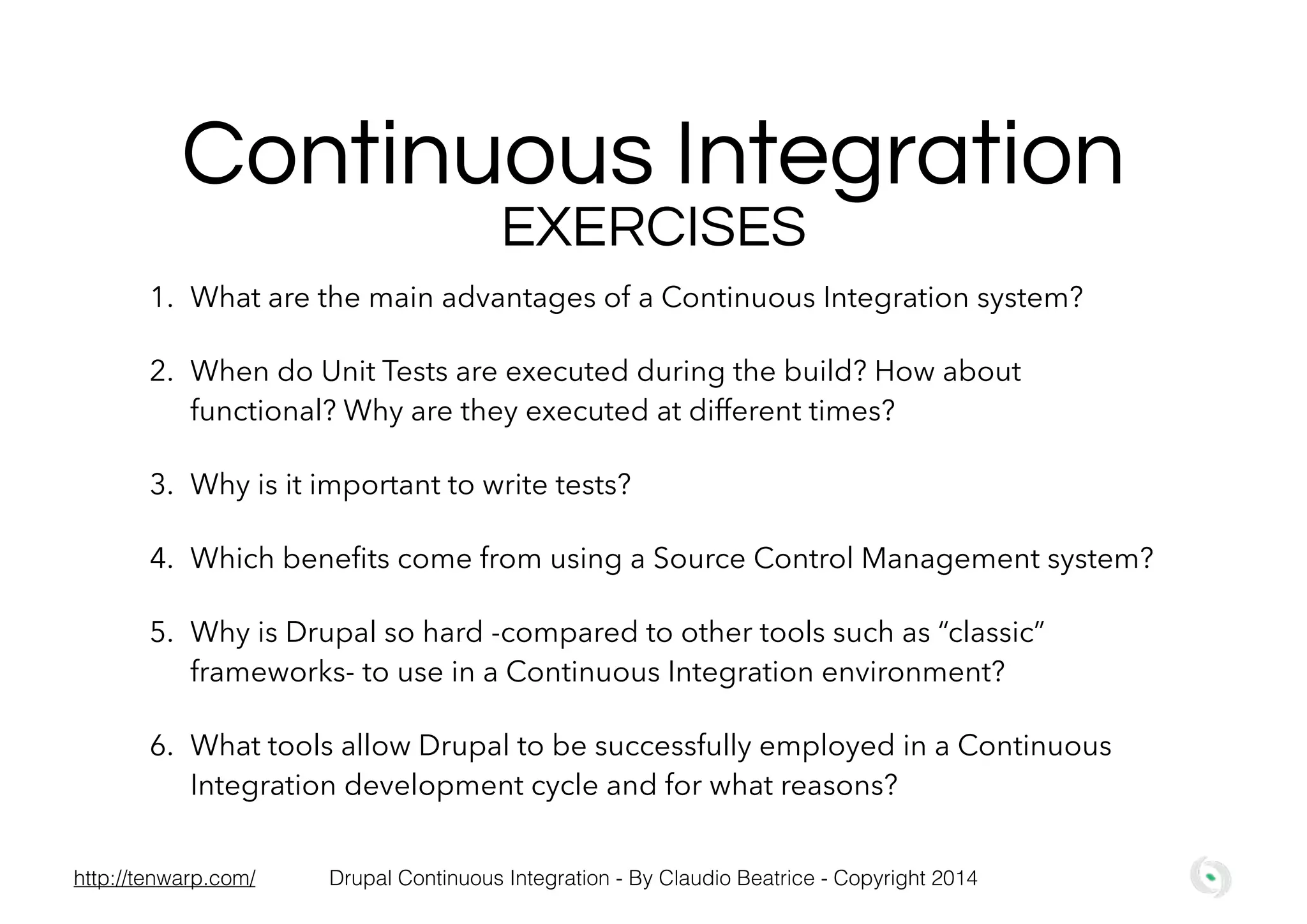 Continuous Integration
EXERCISES

1. What are the main advantages of a Continuous Integration system?

2. When do Unit Tests are executed during the build? How about functional? Why are they executed at different times?

3. Why is it important to write tests?

4. Which benefits come from using a Source Control Management system?

5. Why is Drupal so hard -compared to other tools such as “classic” frameworks- to use in a Continuous Integration environment?

6. What tools allow Drupal to be successfully employed in a Continuous Integration development cycle and for what reasons?

http://tenwarp.com/ Drupal Continuous Integration - By Claudio Beatrice - Copyright 2014